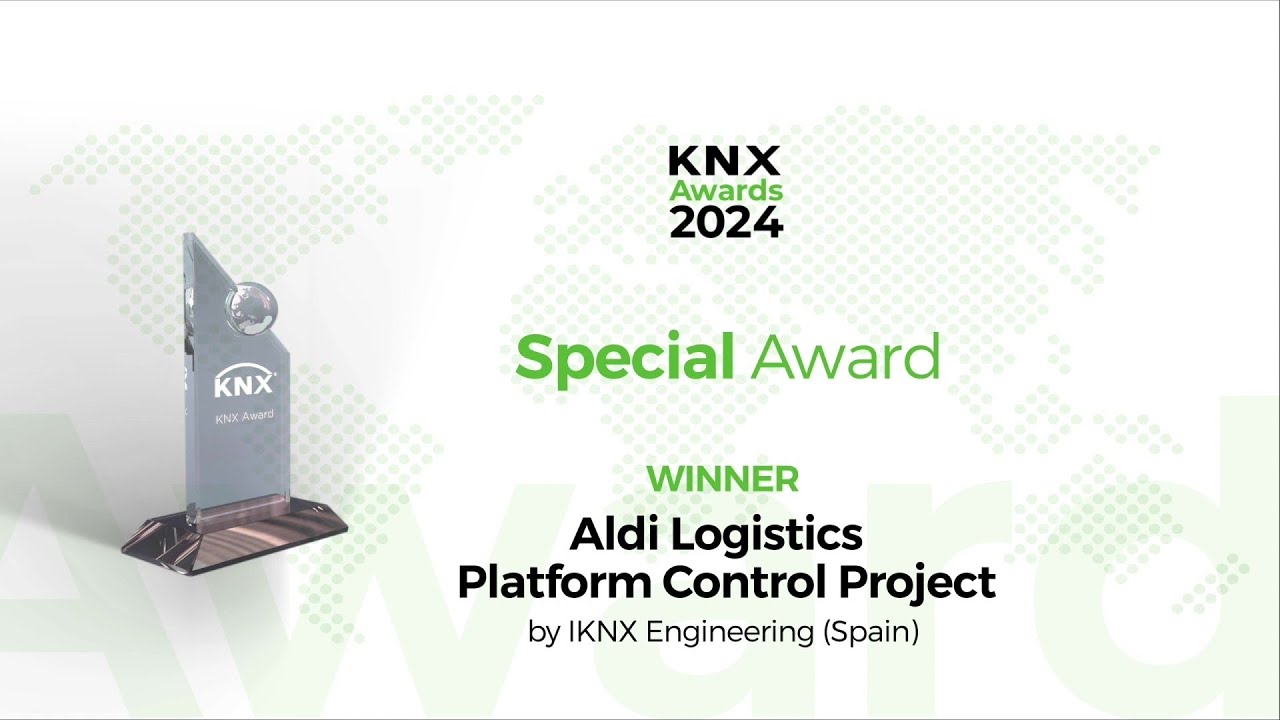 KNX
Awards
2024

KNX
KNX Award

Special Award

WINNER
Aldi Logistics
Platform Control Project
by IKNX Engineering (Spain)

Award